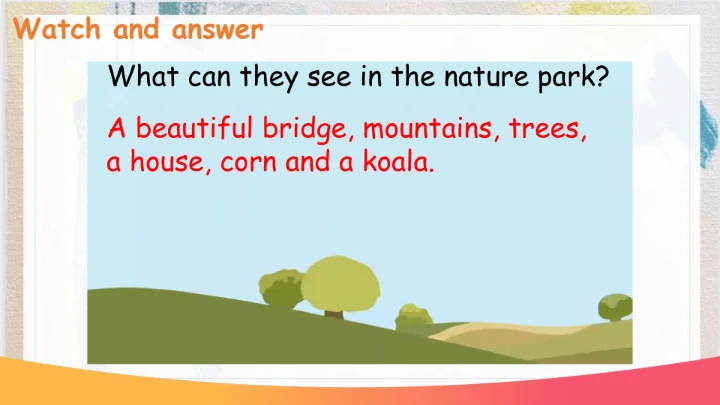 Watch and answer

What can they see in the nature park?

A beautiful bridge, mountains, trees, a house, corn and a koala.